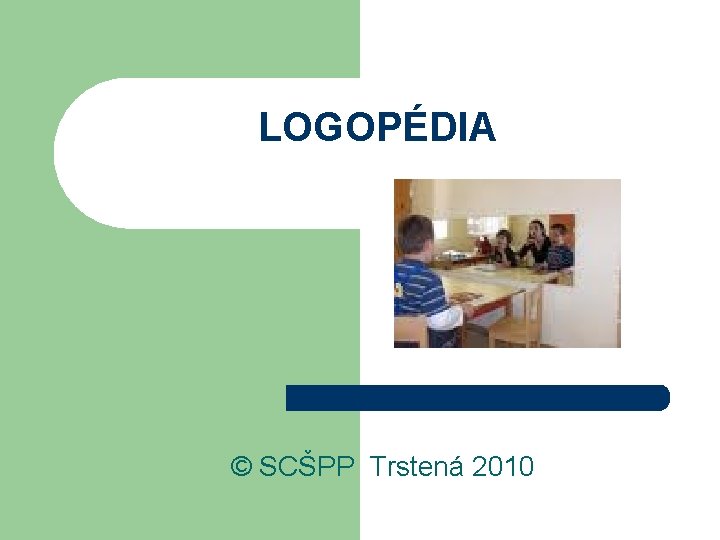 LOGOPÉDIA

© SCŠPP Trstená 2010